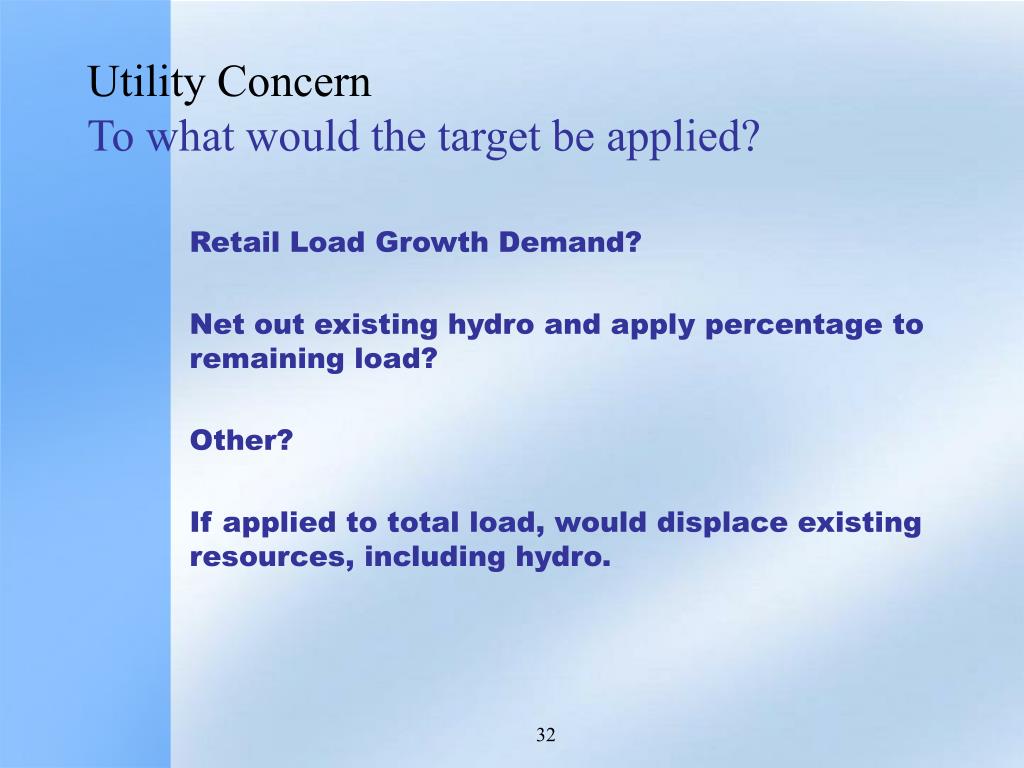 Utility Concern
To what would the target be applied?

Retail Load Growth Demand?

Net out existing hydro and apply percentage to remaining load?

Other?

If applied to total load, would displace existing resources, including hydro.

32